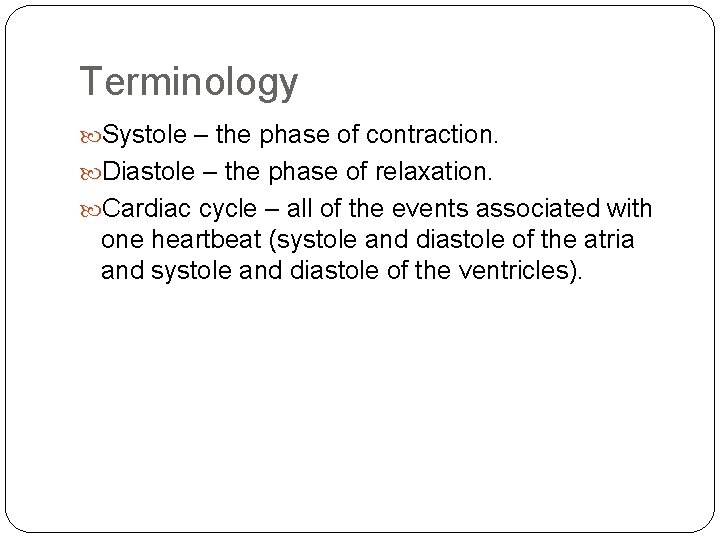 Terminology

Systole – the phase of contraction.

Diastole – the phase of relaxation.

Cardiac cycle – all of the events associated with one heartbeat (systole and diastole of the atria and systole and diastole of the ventricles).